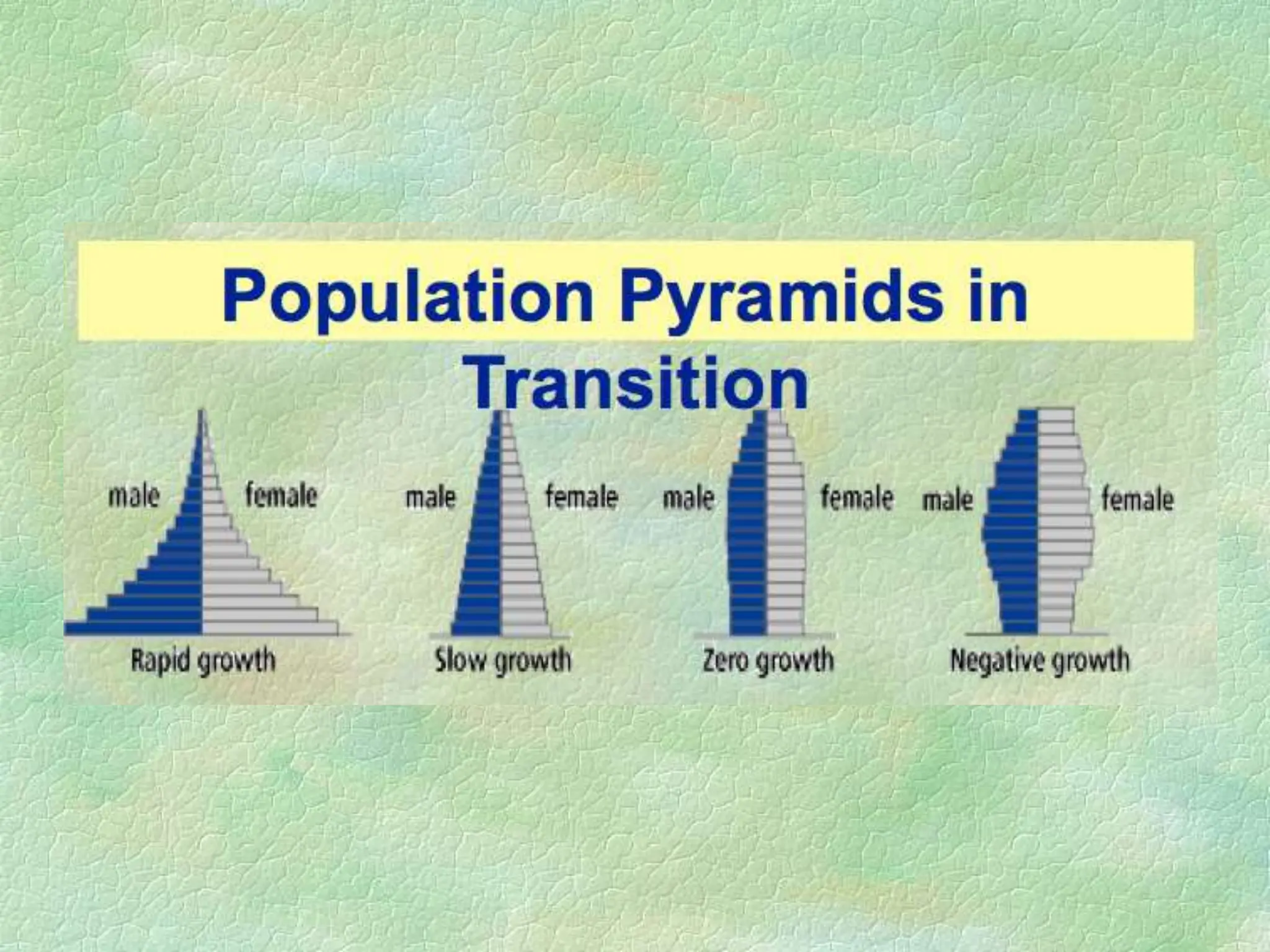 Population Pyramids in Transition

male female
Rapid growth

male female
Slow growth

male female
Zero growth

male female
Negative growth